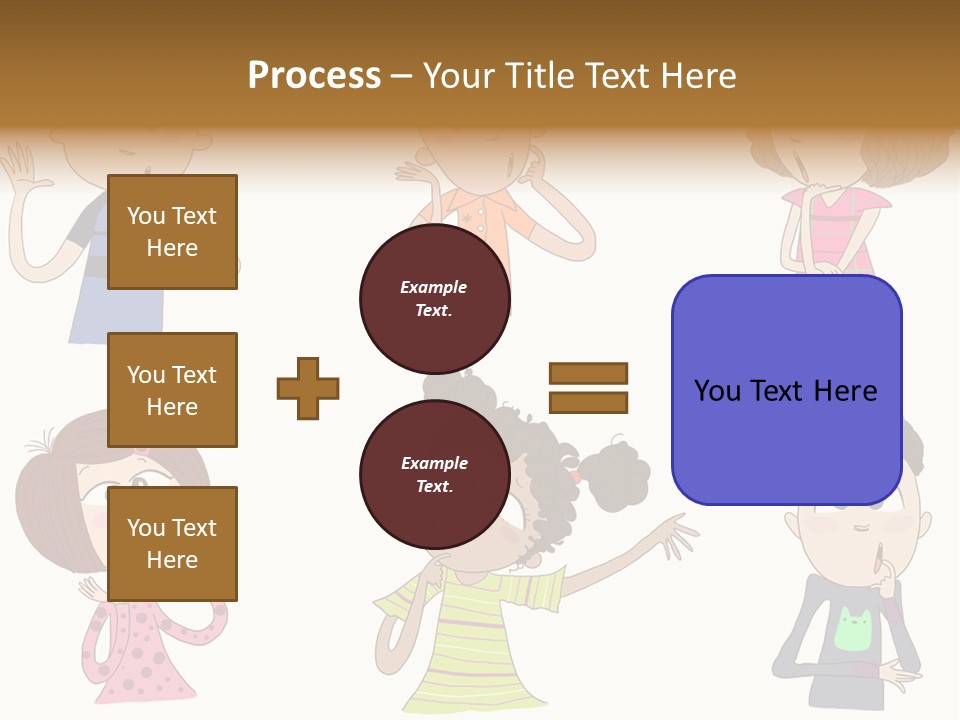 Process – Your Title Text Here

You Text Here

You Text Here

You Text Here

Example Text.

Example Text.

You Text Here